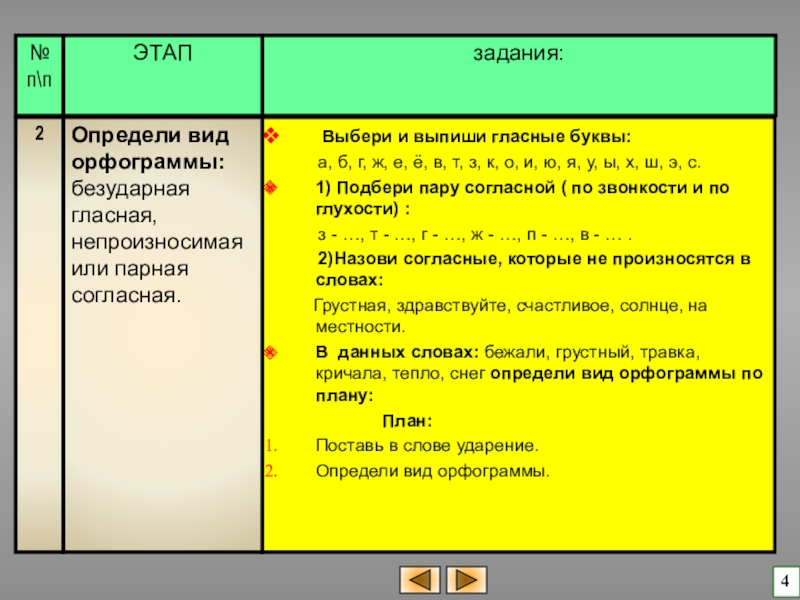 | № п\п | ЭТАП | задания: |
|---|---|---|
| 2 | Определи вид орфограммы: безударная гласная, непроизносимая или парная согласная. | Выбери и выпиши гласные буквы: а, б, г, ж, е, ё, в, т, з, к, о, и, ю, я, у, ы, х, ш, э, с. 1) Подбери пару согласной ( по звонкости и по глухости) : з - …, т - …, г - …, ж - …, п - …, в - … . 2)Назови согласные, которые не произносятся в словах: Грустная, здравствуйте, счастливое, солнце, на местности. В данных словах: бежали, грустный, травка, кричала, тепло, снег определи вид орфограммы по плану: План: 1. Поставь в слове ударение. 2. Определи вид орфограммы. |

4